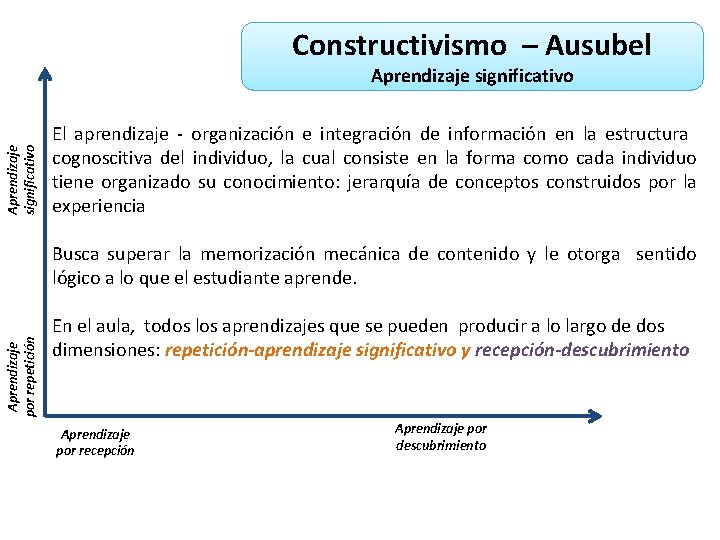 Constructivismo – Ausubel
Aprendizaje significativo

Aprendizaje significativo

El aprendizaje - organización e integración de información en la estructura cognoscitiva del individuo, la cual consiste en la forma como cada individuo tiene organizado su conocimiento: jerarquía de conceptos construidos por la experiencia

Busca superar la memorización mecánica de contenido y le otorga sentido lógico a lo que el estudiante aprende.

En el aula, todos los aprendizajes que se pueden producir a lo largo de dos dimensiones: repetición-aprendizaje significativo y recepción-descubrimiento

Aprendizaje por repetición

Aprendizaje por recepción

Aprendizaje por descubrimiento